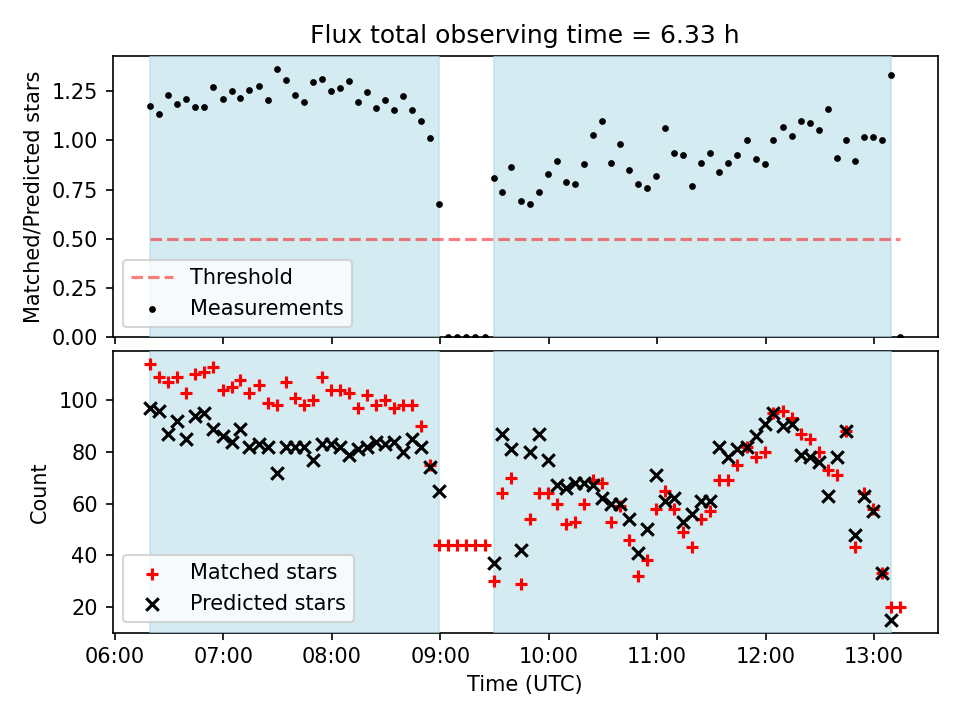 Flux total observing time = 6.33 h

Matched/Predicted stars

1.25
1.00
0.75
0.50
0.25
0.00

Threshold
Measurements

Count

100
80
60
40
20

Matched stars
Predicted stars

06:00 07:00 08:00 09:00 10:00 11:00 12:00 13:00

Time (UTC)